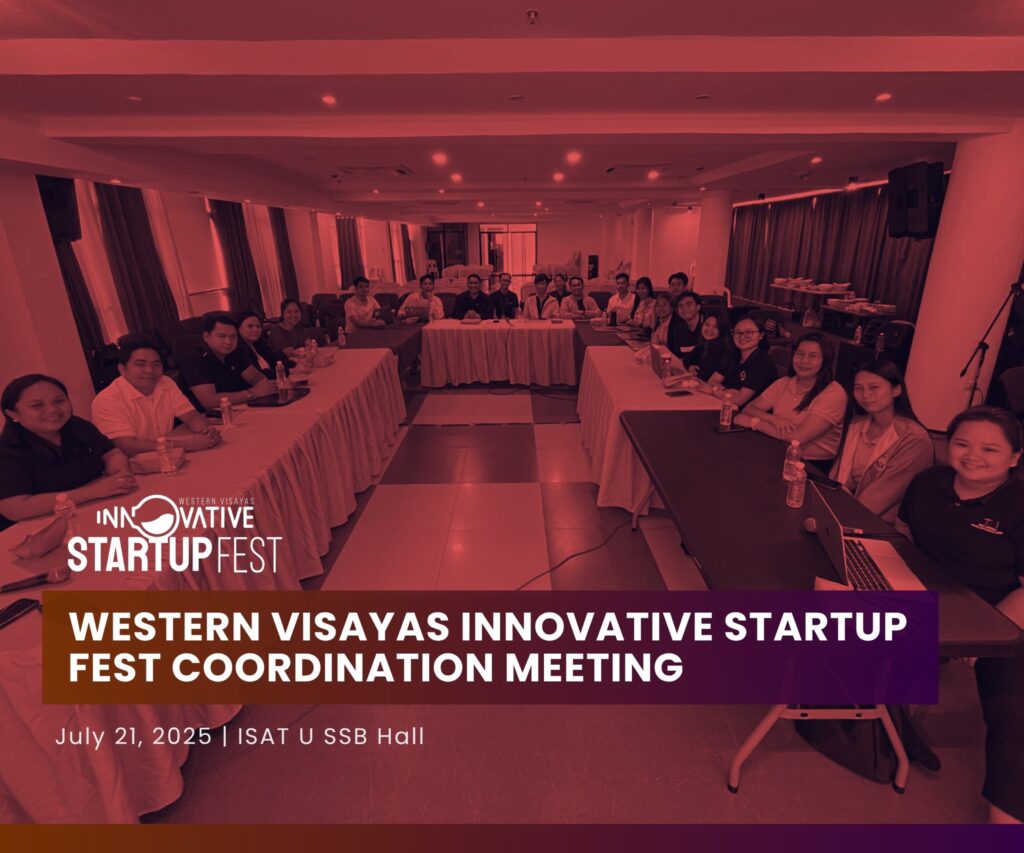 WESTERN VISAYAS
INNOVATIVE
STARTUP FEST

WESTERN VISAYAS INNOVATIVE STARTUP FEST COORDINATION MEETING

July 21, 2025 | ISAT U SSB Hall